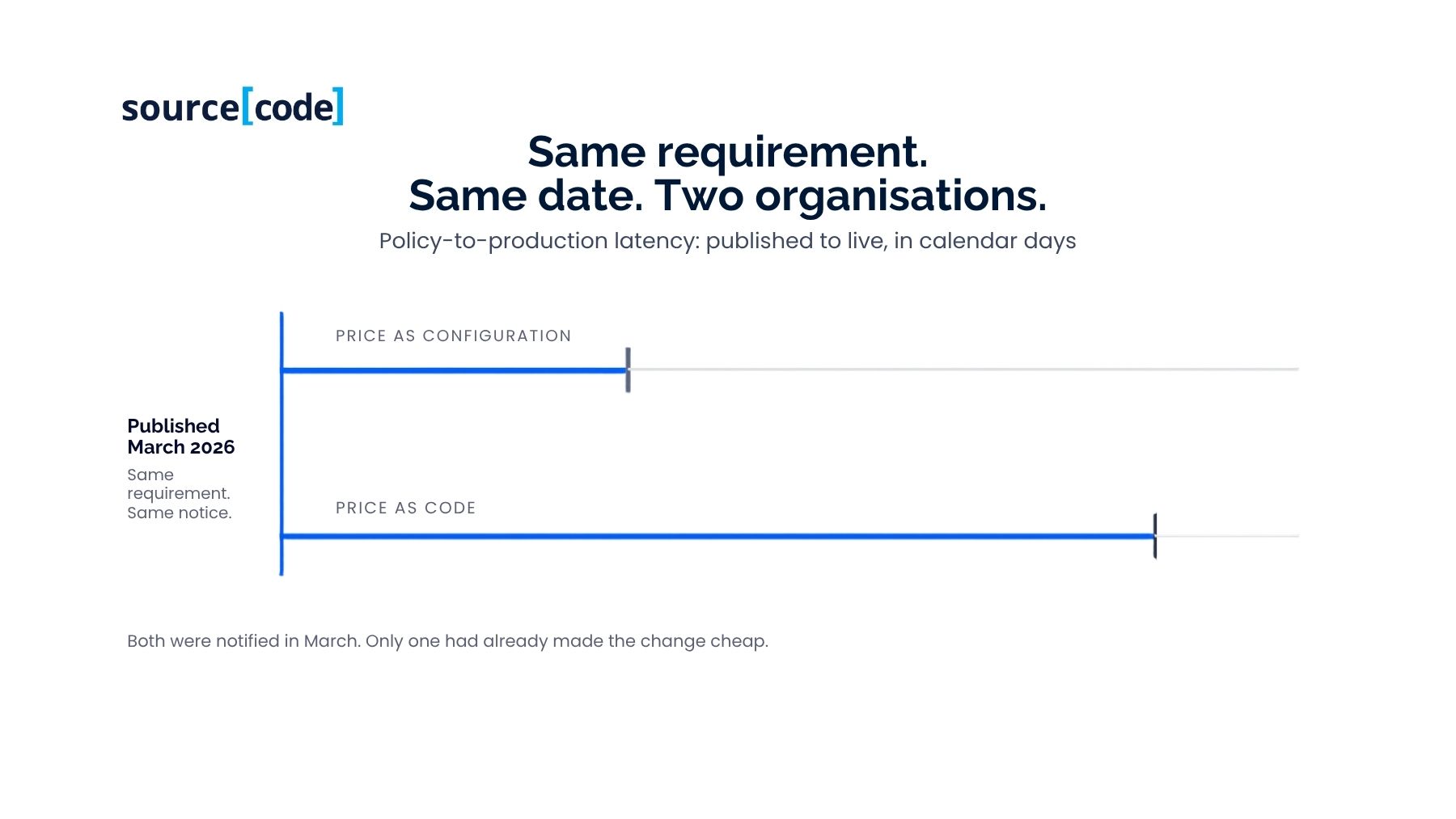 source[code]

Same requirement.
Same date. Two organisations.

Policy-to-production latency: published to live, in calendar days

PRICE AS CONFIGURATION

Published
March 2026

Same requirement. Same notice.

PRICE AS CODE

Both were notified in March. Only one had already made the change cheap.